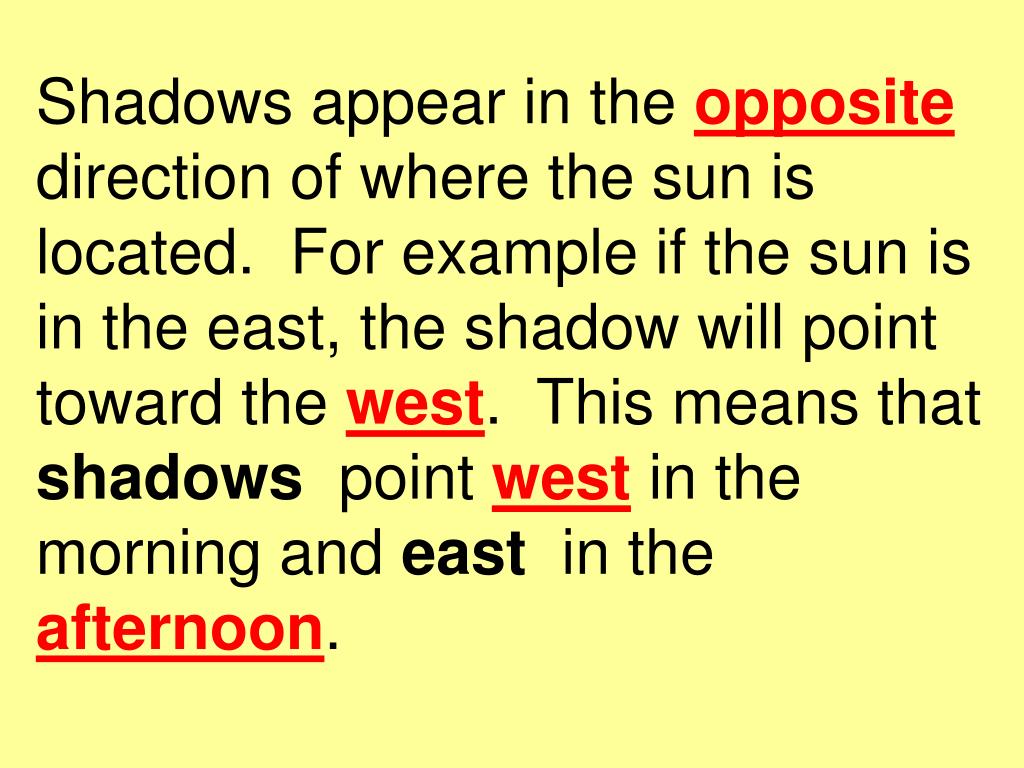 Shadows appear in the opposite direction of where the sun is located. For example if the sun is in the east, the shadow will point toward the west. This means that shadows point west in the morning and east in the afternoon.